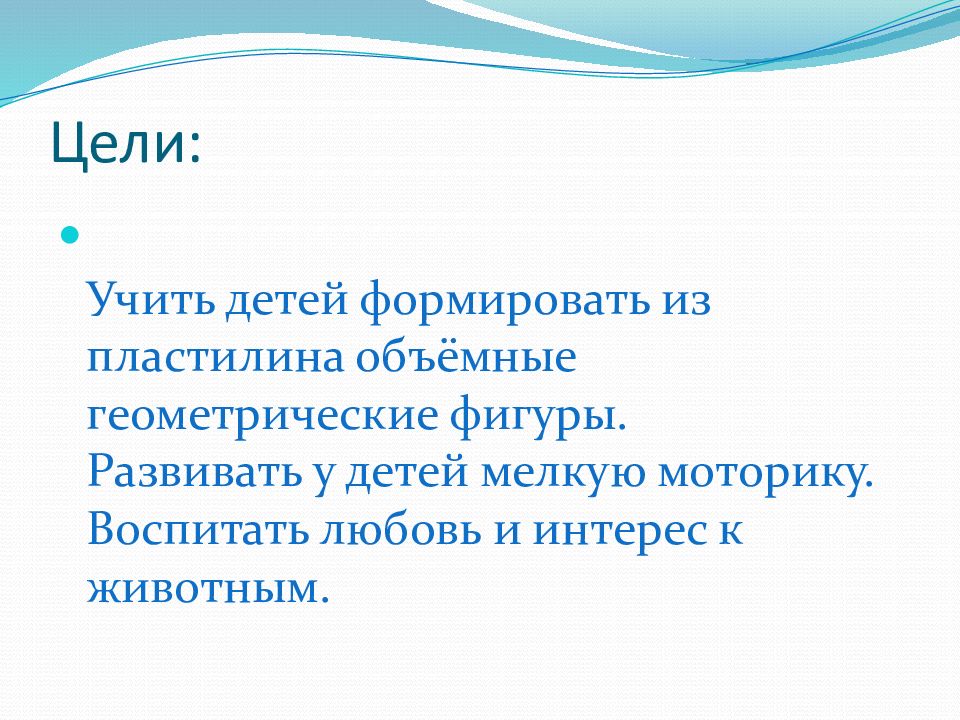 Цели:

Учить детей формировать из пластилина объёмные геометрические фигуры.
Развивать у детей мелкую моторику.
Воспитать любовь и интерес к животным.